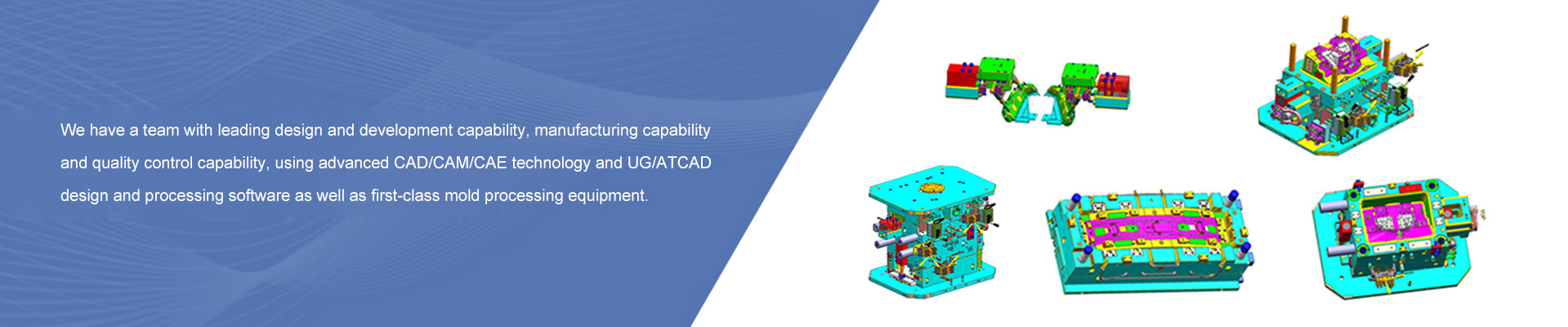 We have a team with leading design and development capability, manufacturing capability and quality control capability, using advanced CAD/CAM/CAE technology and UG/ATCAD design and processing software as well as first-class mold processing equipment.